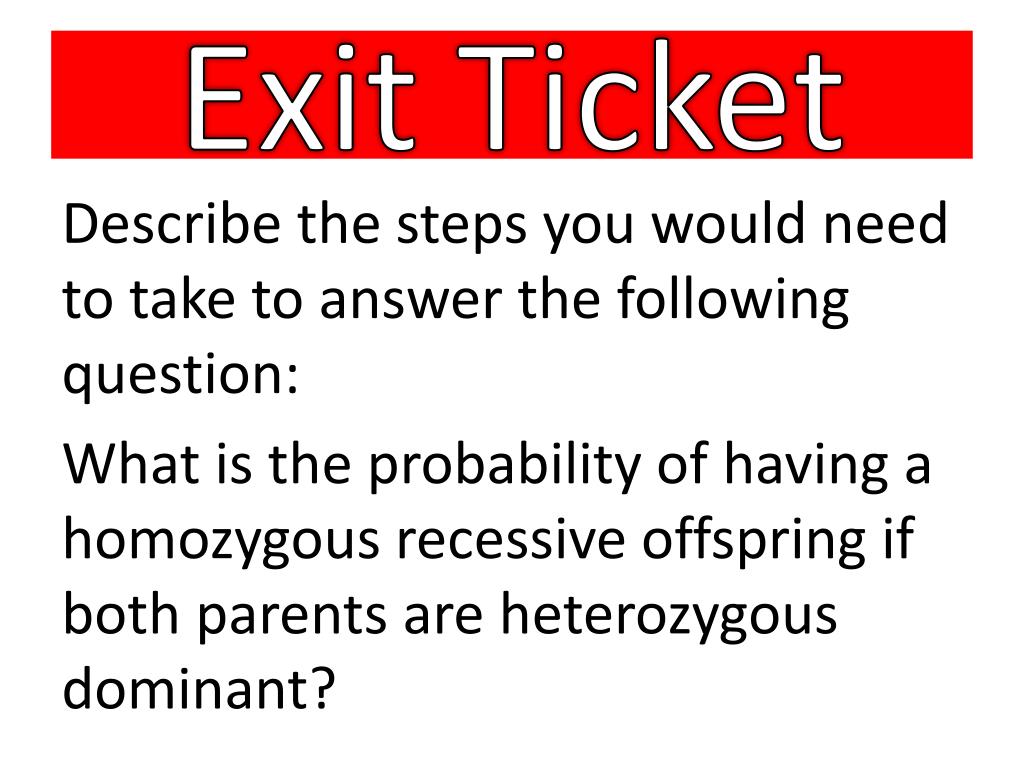 Exit Ticket

Describe the steps you would need to take to answer the following question:

What is the probability of having a homozygous recessive offspring if both parents are heterozygous dominant?